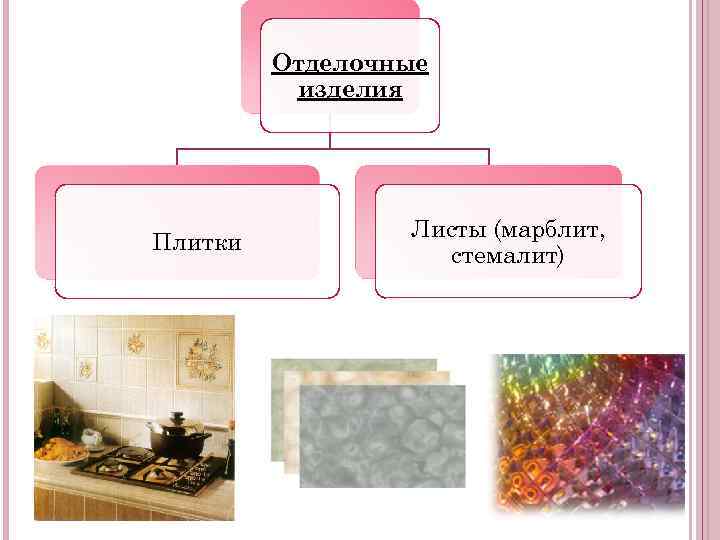 Отделочные изделия

Плитки

Листы (марблит, стемалит)